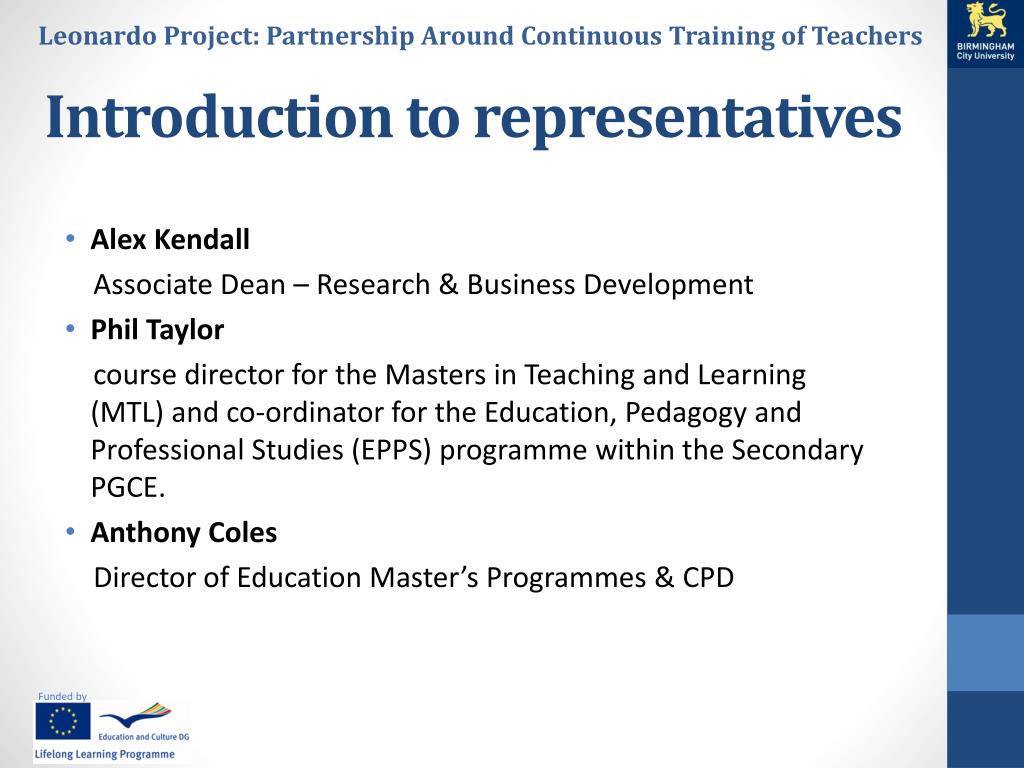 Leonardo Project: Partnership Around Continuous Training of Teachers

BIRMINGHAM City University

Introduction to representatives

• Alex Kendall

Associate Dean – Research & Business Development

• Phil Taylor

course director for the Masters in Teaching and Learning (MTL) and co-ordinator for the Education, Pedagogy and Professional Studies (EPPS) programme within the Secondary PGCE.

• Anthony Coles

Director of Education Master's Programmes & CPD

Funded by

Education and Culture DG

Lifelong Learning Programme